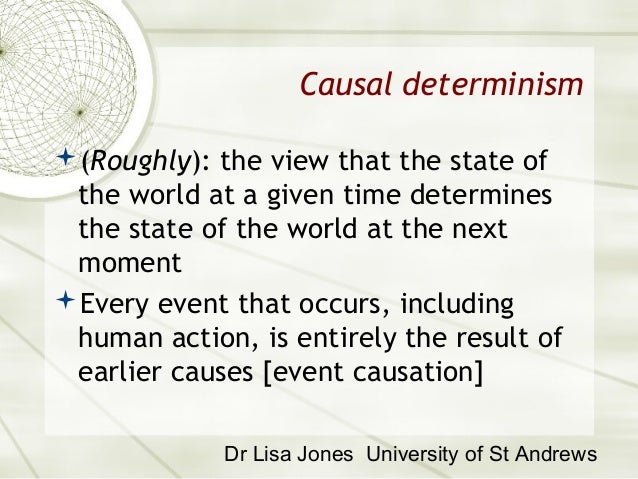 Causal determinism

(Roughly): the view that the state of the world at a given time determines the state of the world at the next moment

Every event that occurs, including human action, is entirely the result of earlier causes [event causation]

Dr Lisa Jones University of St Andrews